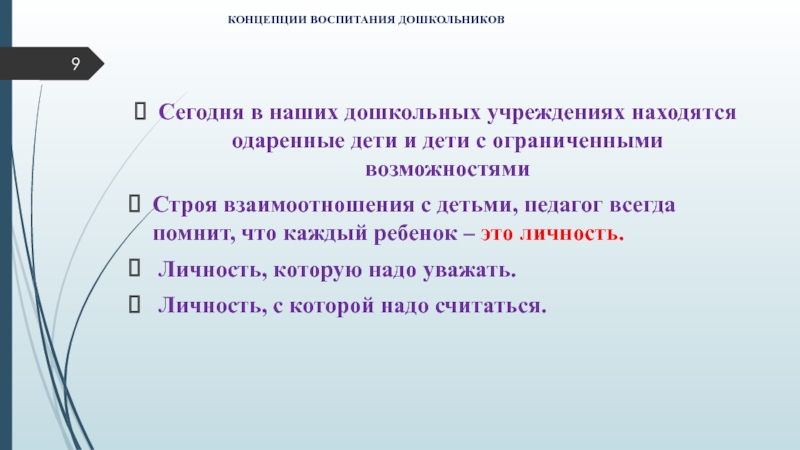 КОНЦЕПЦИИ ВОСПИТАНИЯ ДОШКОЛЬНИКОВ

9

Сегодня в наших дошкольных учреждениях находятся одаренные дети и дети с ограниченными возможностями

Строя взаимоотношения с детьми, педагог всегда помнит, что каждый ребенок – это личность.

Личность, которую надо уважать.

Личность, с которой надо считаться.